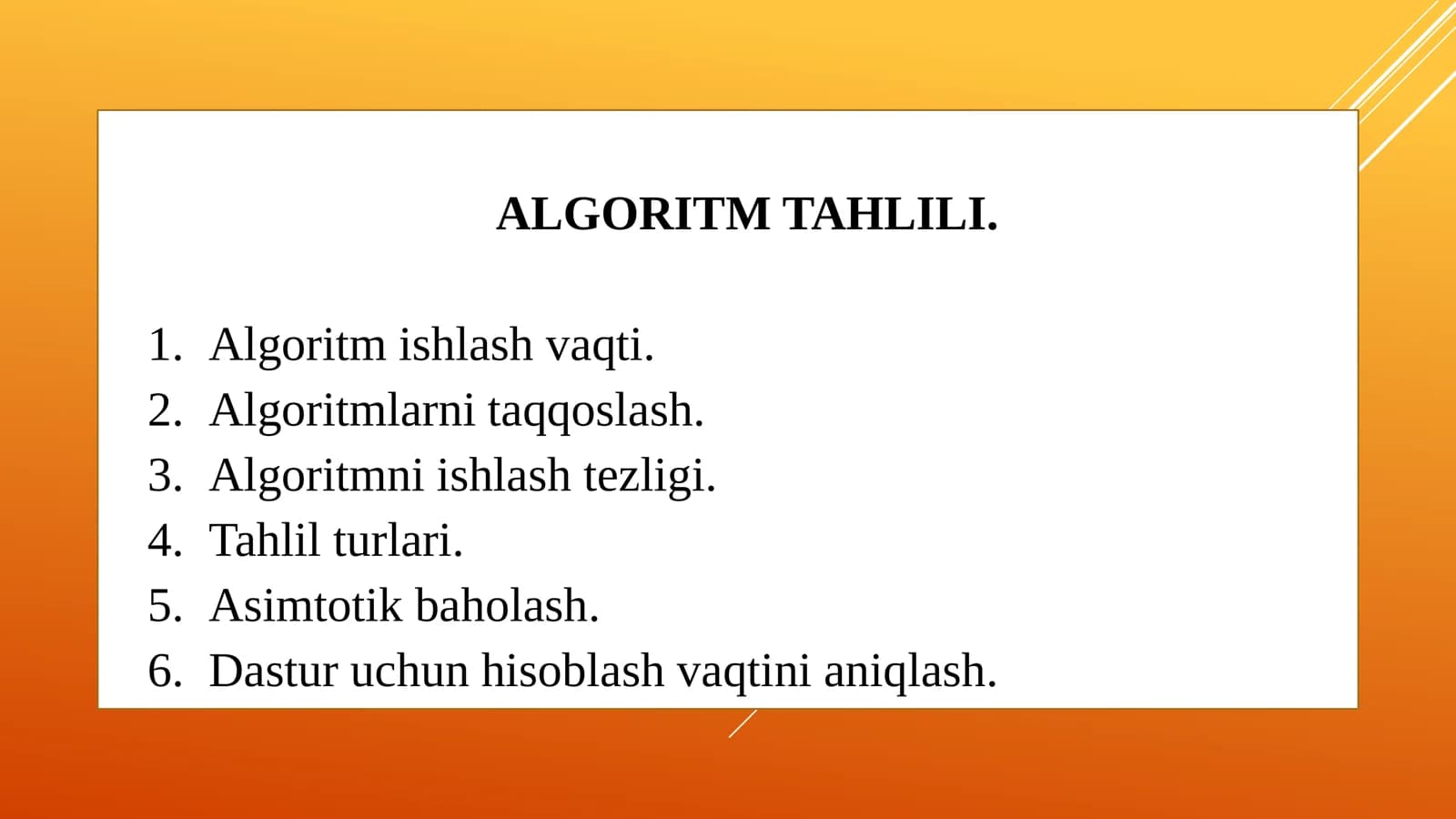 ALGORITM TAHLILI.

1. Algoritm ishlash vaqti.
2. Algoritmlarni taqqoslash.
3. Algoritmni ishlash tezligi.
4. Tahlil turlari.
5. Asimtotik baholash.
6. Dastur uchun hisoblash vaqtini aniqlash.